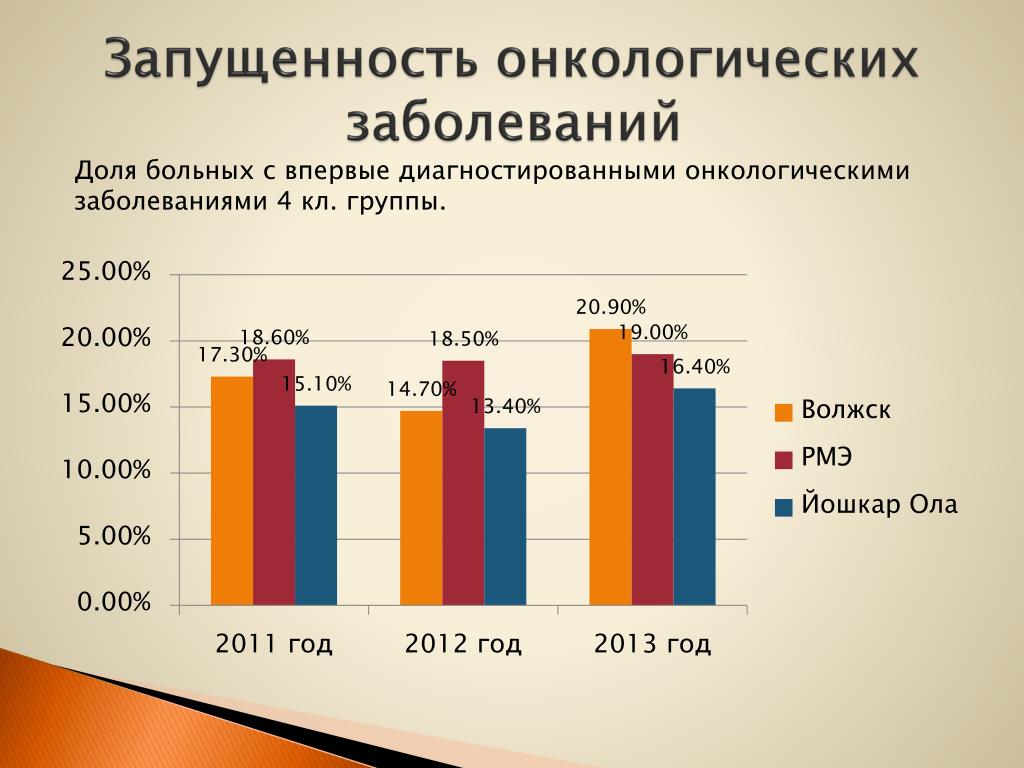 Запущенность онкологических заболеваний

Доля больных с впервые диагностированными онкологическими заболеваниями 4 кл. группы.

25.00%
20.00%
15.00%
10.00%
5.00%
0.00%

17.30%
18.60%
15.10%
14.70%
18.50%
13.40%
20.90%
19.00%
16.40%

2011 год
2012 год
2013 год

Волжск
РМЭ
Йошкар Ола